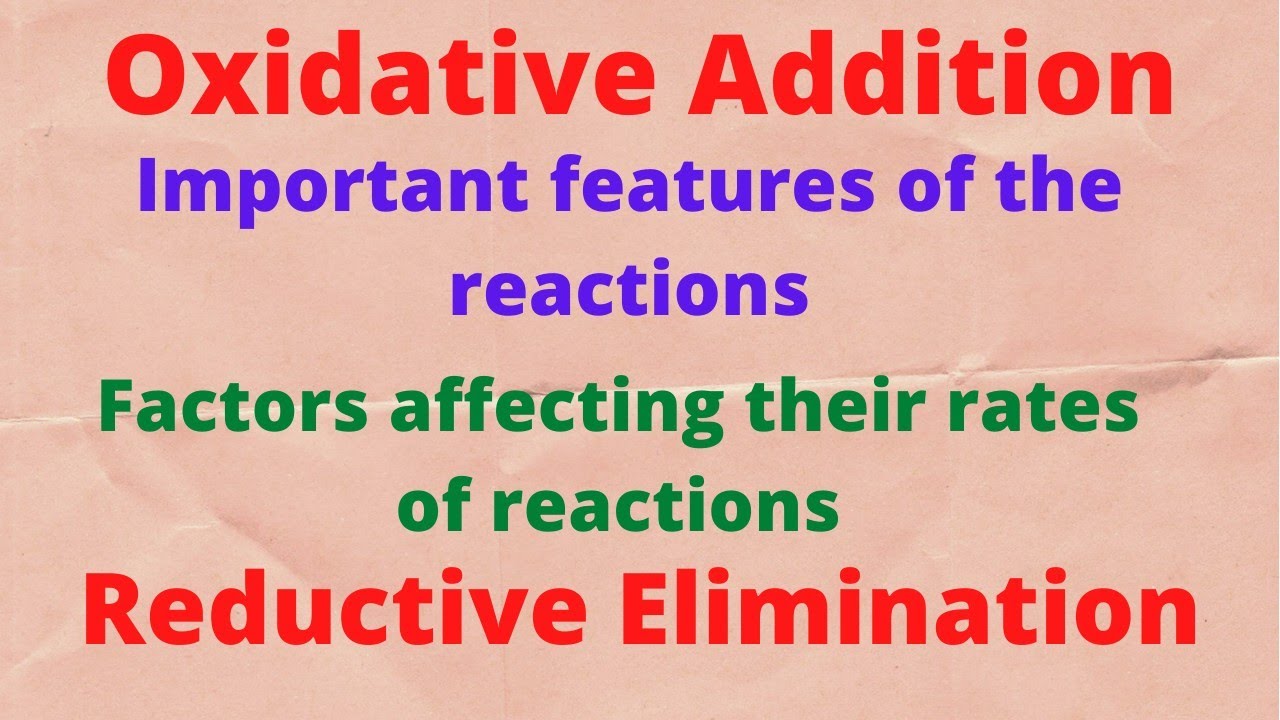 Oxidative Addition

Important features of the reactions

Factors affecting their rates of reactions

Reductive Elimination